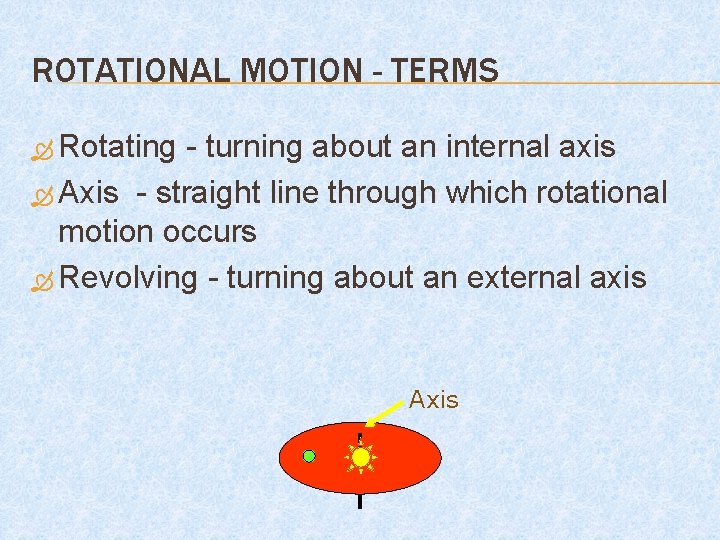 ROTATIONAL MOTION - TERMS

Rotating - turning about an internal axis

Axis - straight line through which rotational motion occurs

Revolving - turning about an external axis

Axis